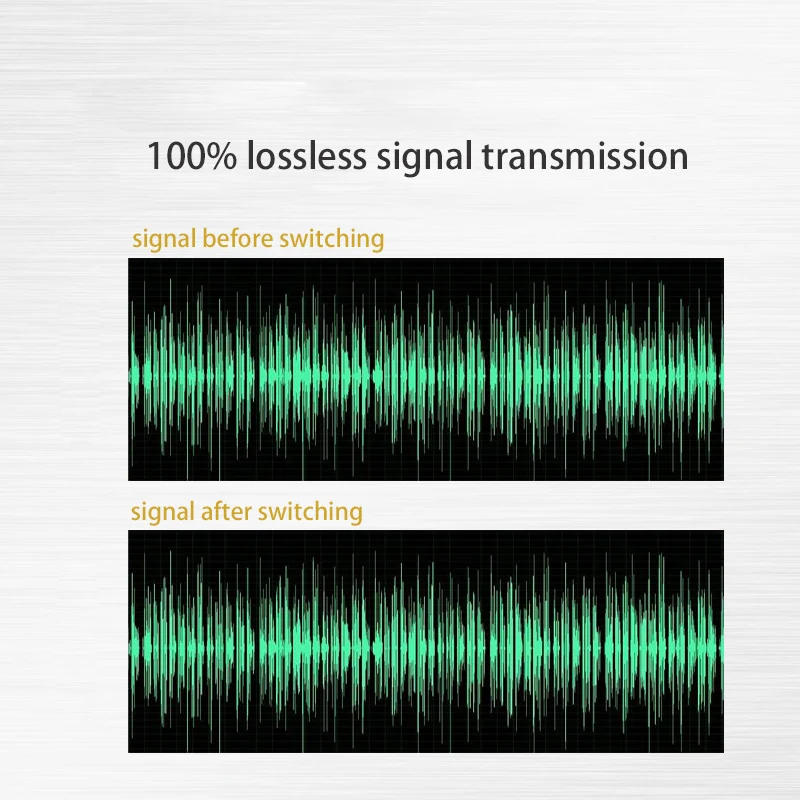 100% lossless signal transmission

signal before switching

signal after switching